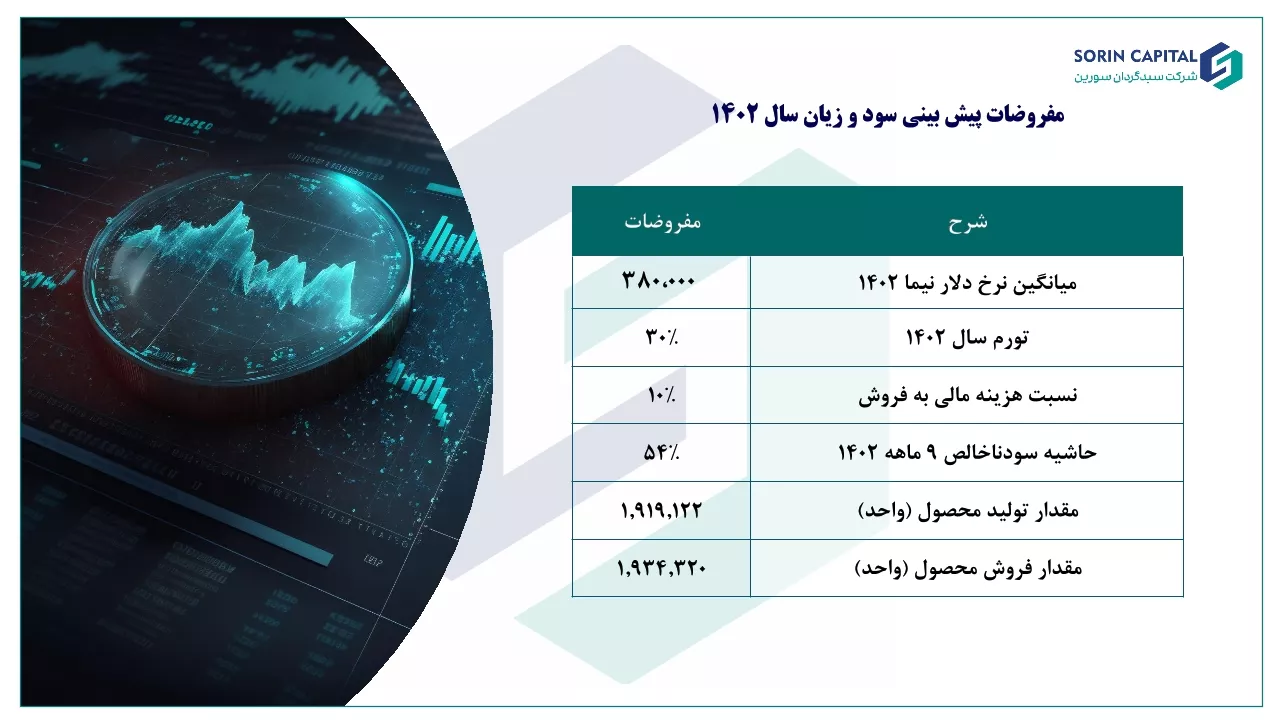 SORIN CAPITAL
شرکت سبدگردان سورین

مفروضات پیش بینی سود و زیان سال ۱۴۰۲

| شرح | مفروضات |
|---|---|
| میانگین نرخ دلار نیما ۱۴۰۲ | ۳۸۰،۰۰۰ |
| تورم سال ۱۴۰۲ | ۳۰٪ |
| نسبت هزینه مالی به فروش | ۱۰٪ |
| حاشیه سودناخالص ۹ ماهه ۱۴۰۲ | ۵۴٪ |
| مقدار تولید محصول (واحد) | ۱,۹۱۹,۱۲۲ |
| مقدار فروش محصول (واحد) | ۱,۹۳۴,۳۲۰ |